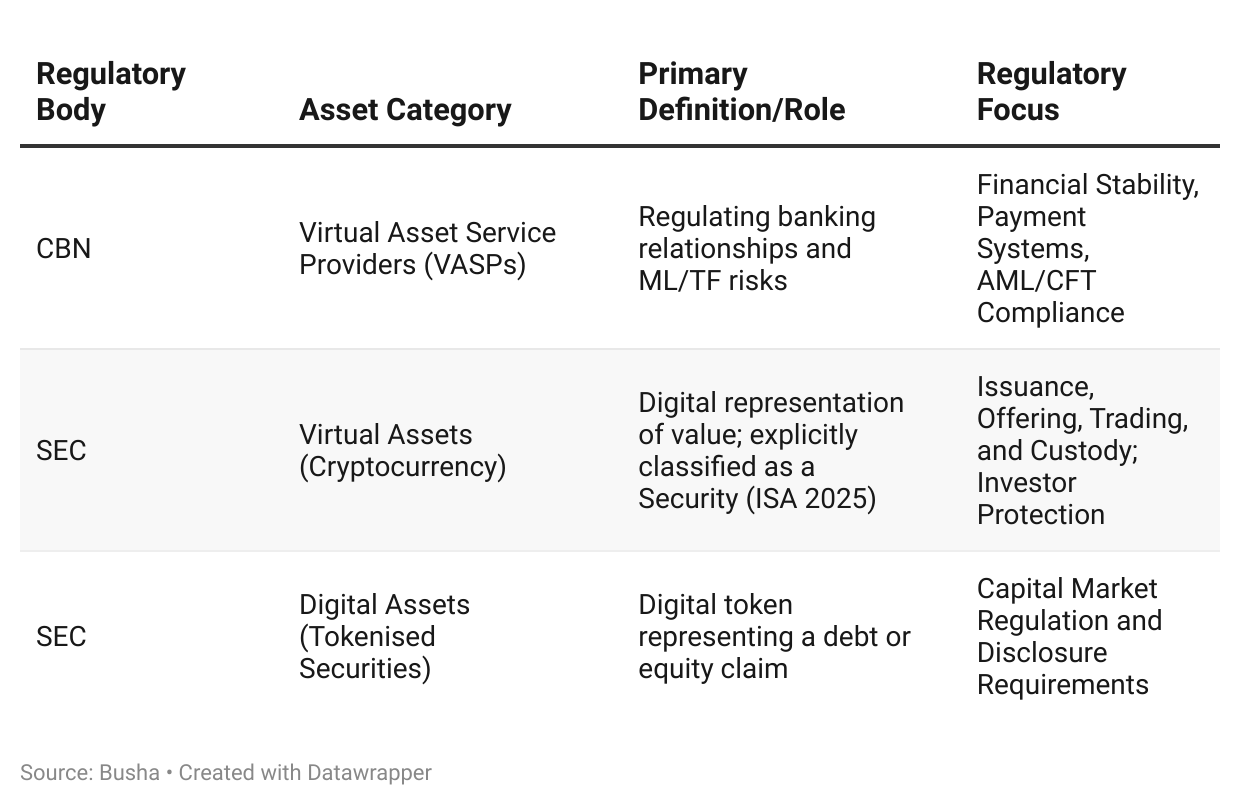 | Regulatory Body | Asset Category | Primary Definition/Role | Regulatory Focus |
|---|---|---|---|
| CBN | Virtual Asset Service Providers (VASPs) | Regulating banking relationships and ML/TF risks | Financial Stability, Payment Systems, AML/CFT Compliance |
| SEC | Virtual Assets (Cryptocurrency) | Digital representation of value; explicitly classified as a Security (ISA 2025) | Issuance, Offering, Trading, and Custody; Investor Protection |
| SEC | Digital Assets (Tokenised Securities) | Digital token representing a debt or equity claim | Capital Market Regulation and Disclosure Requirements |

Source: Busha • Created with Datawrapper